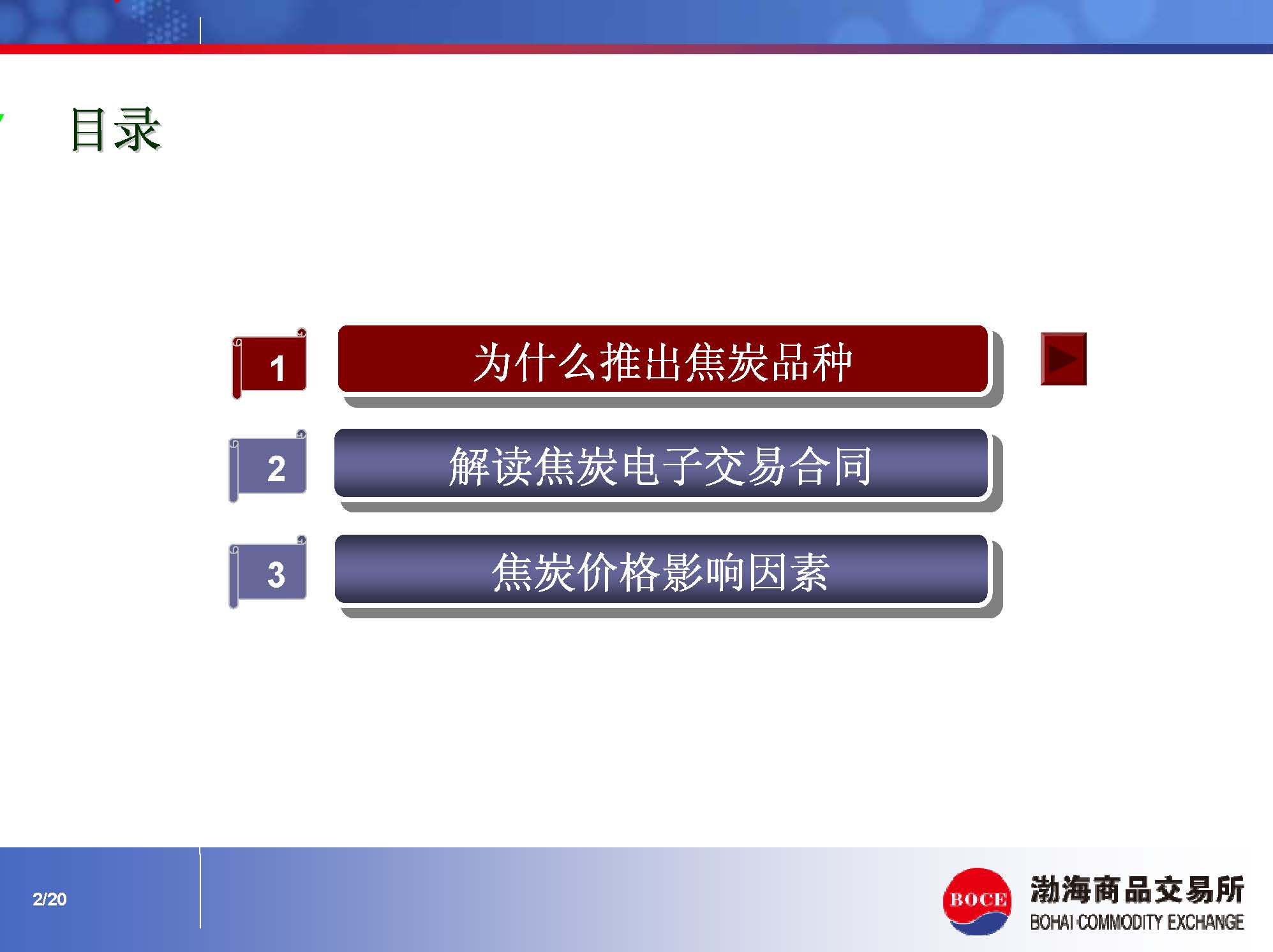 目录

1 为什么推出焦炭品种

2 解读焦炭电子交易合同

3 焦炭价格影响因素

2/20

BOCE 渤海商品交易所
BOHAI COMMODITY EXCHANGE